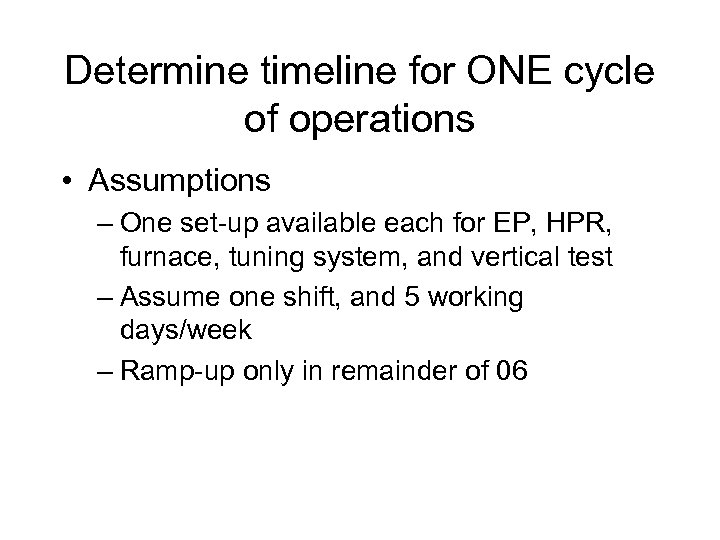 Determine timeline for ONE cycle of operations

• Assumptions
– One set-up available each for EP, HPR, furnace, tuning system, and vertical test
– Assume one shift, and 5 working days/week
– Ramp-up only in remainder of 06